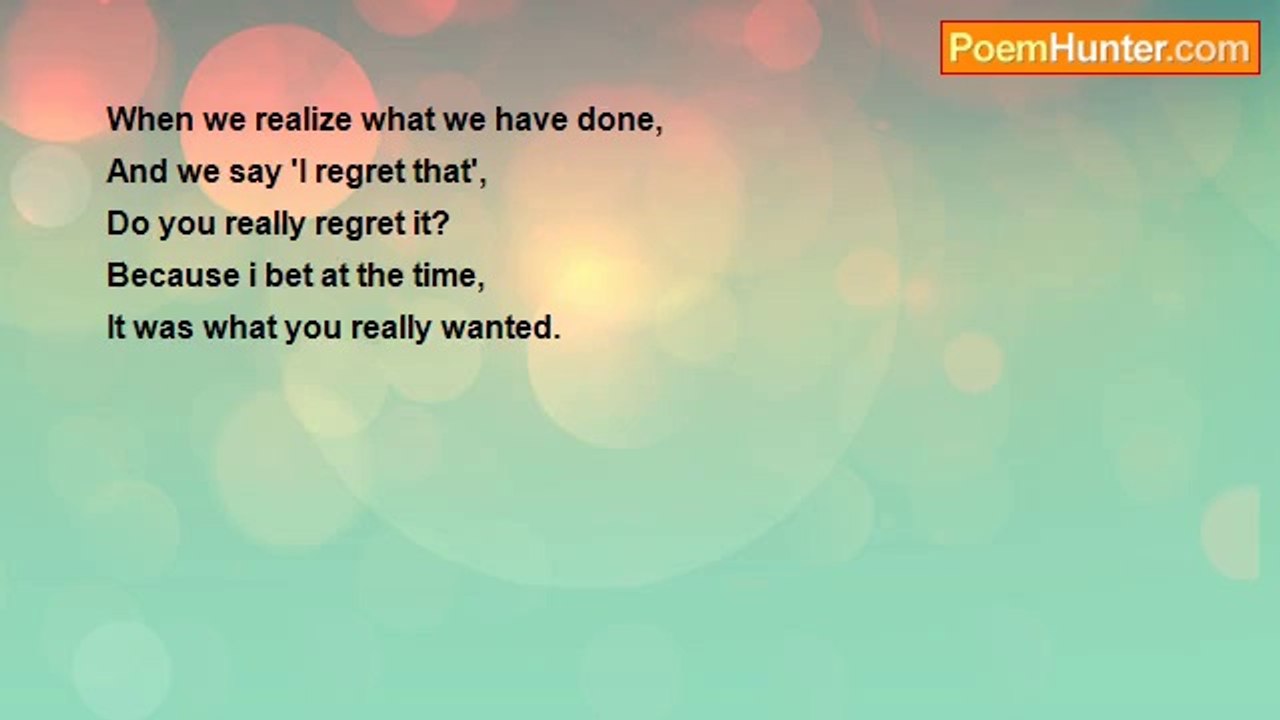 PoemHunter.com

When we realize what we have done,
And we say 'I regret that',
Do you really regret it?
Because i bet at the time,
It was what you really wanted.